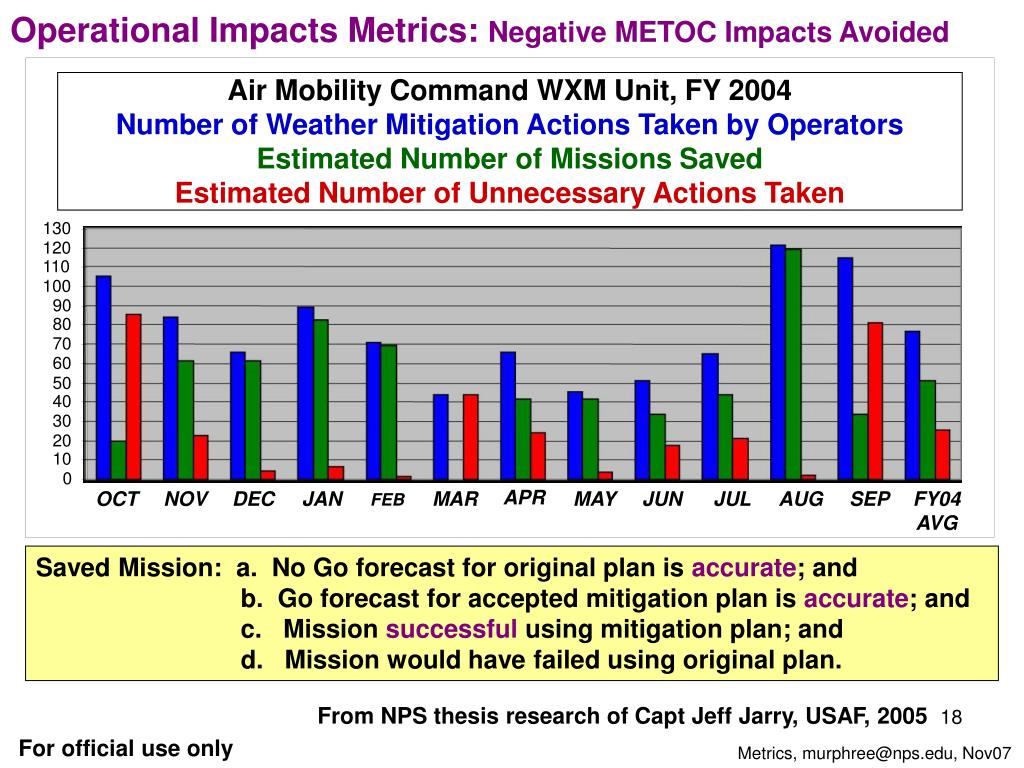 Operational Impacts Metrics: Negative METOC Impacts Avoided

Air Mobility Command WXM Unit, FY 2004
Number of Weather Mitigation Actions Taken by Operators
Estimated Number of Missions Saved
Estimated Number of Unnecessary Actions Taken

130
120
110
100
90
80
70
60
50
40
30
20
10
0

OCT NOV DEC JAN FEB MAR APR MAY JUN JUL AUG SEP FY04 AVG

Saved Mission: a. No Go forecast for original plan is accurate; and
b. Go forecast for accepted mitigation plan is accurate; and
c. Mission successful using mitigation plan; and
d. Mission would have failed using original plan.

From NPS thesis research of Capt Jeff Jarry, USAF, 2005 18

For official use only

Metrics, murphree@nps.edu, Nov07